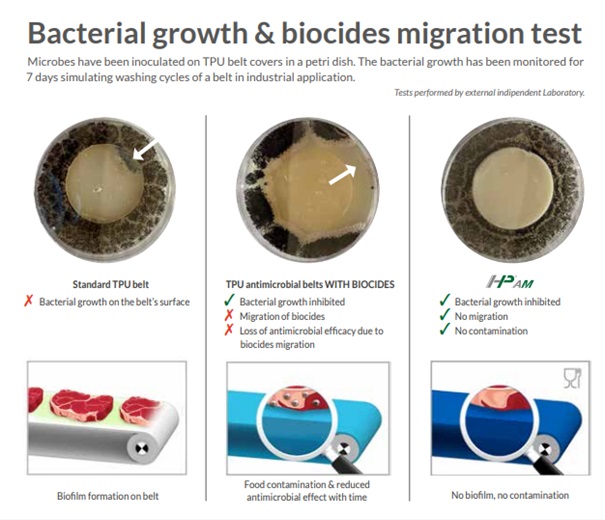 Bacterial growth & biocides migration test

Microbes have been inoculated on TPU belt covers in a petri dish. The bacterial growth has been monitored for 7 days simulating washing cycles of a belt in industrial application.

Tests performed by external indipendent Laboratory.

Standard TPU belt
✗ Bacterial growth on the belt's surface

Biofilm formation on belt

TPU antimicrobial belts WITH BIOCIDES
✓ Bacterial growth inhibited
✗ Migration of biocides
✗ Loss of antimicrobial efficacy due to biocides migration

Food contamination & reduced antimicrobial effect with time

HP AM
✓ Bacterial growth inhibited
✓ No migration
✓ No contamination

No biofilm, no contamination